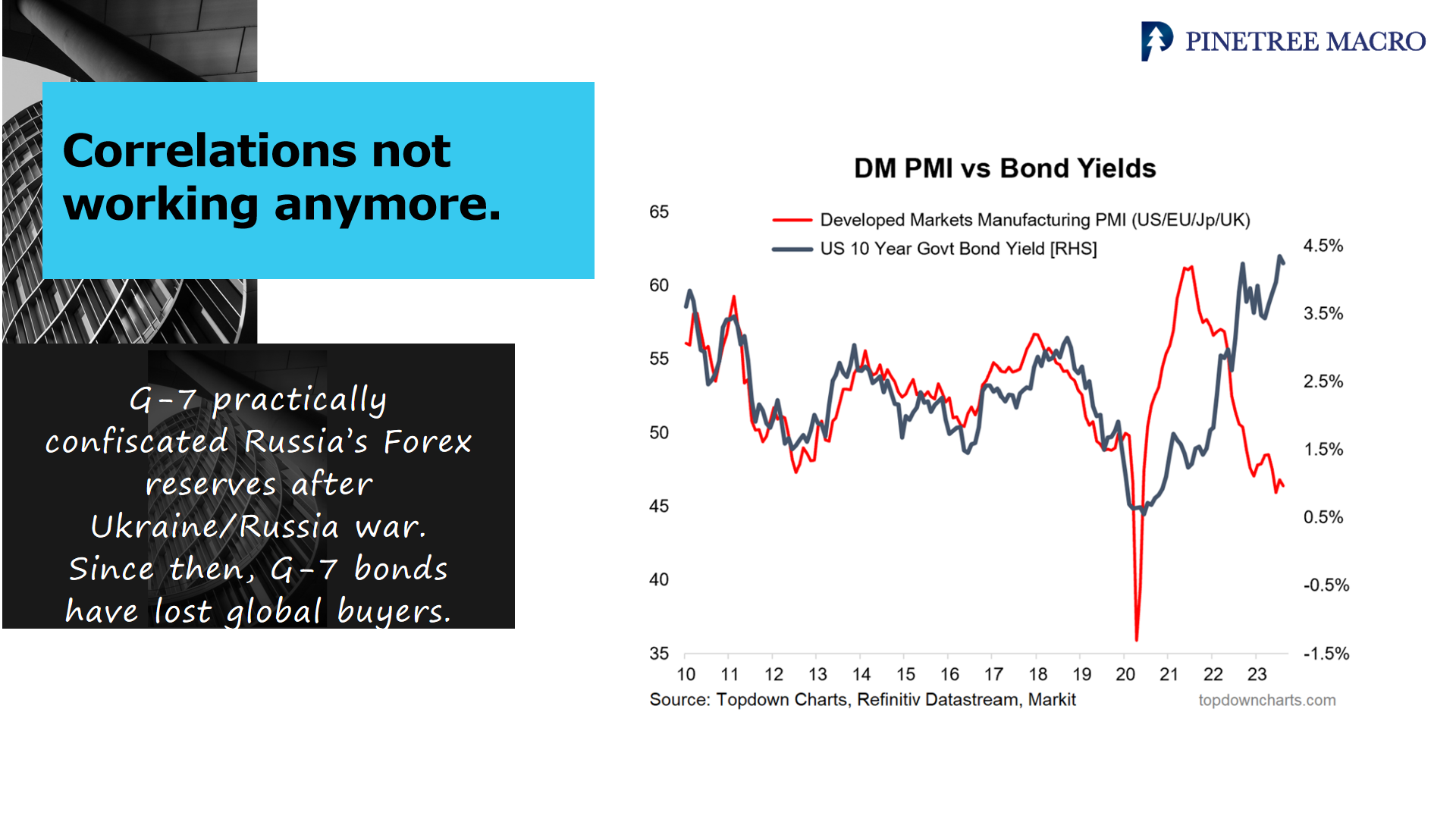 PINETREE MACRO

Correlations not working anymore.

G-7 practically confiscated Russia's Forex reserves after Ukraine/Russia war. Since then, G-7 bonds have lost global buyers.

DM PMI vs Bond Yields

Developed Markets Manufacturing PMI (US/EU/Jp/UK)
US 10 Year Govt Bond Yield [RHS]

65
60
55
50
45
40
35

4.5%
3.5%
2.5%
1.5%
0.5%
-0.5%
-1.5%

10 11 12 13 14 15 16 17 18 19 20 21 22 23

Source: Topdown Charts, Refinitiv Datastream, Markit
topdowncharts.com